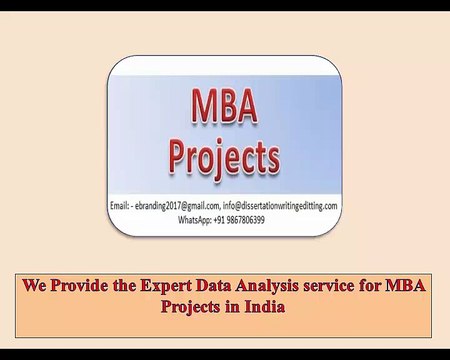 MBA Projects

Email: - ebranding2017@gmail.com, info@dissertationwritingeditting.com
WhatsApp: +91 9867806399

We Provide the Expert Data Analysis service for MBA Projects in India